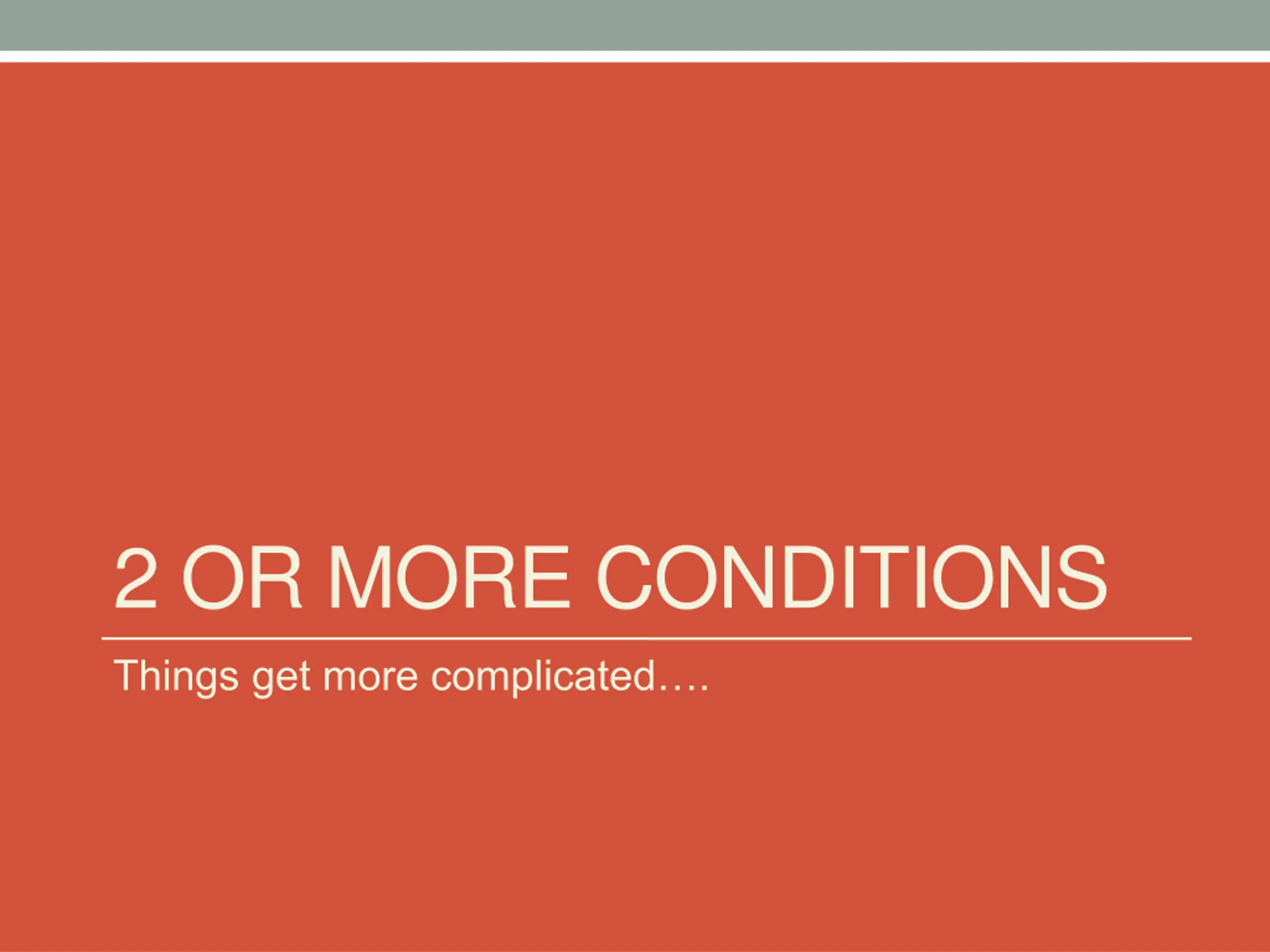 2 OR MORE CONDITIONS

Things get more complicated….